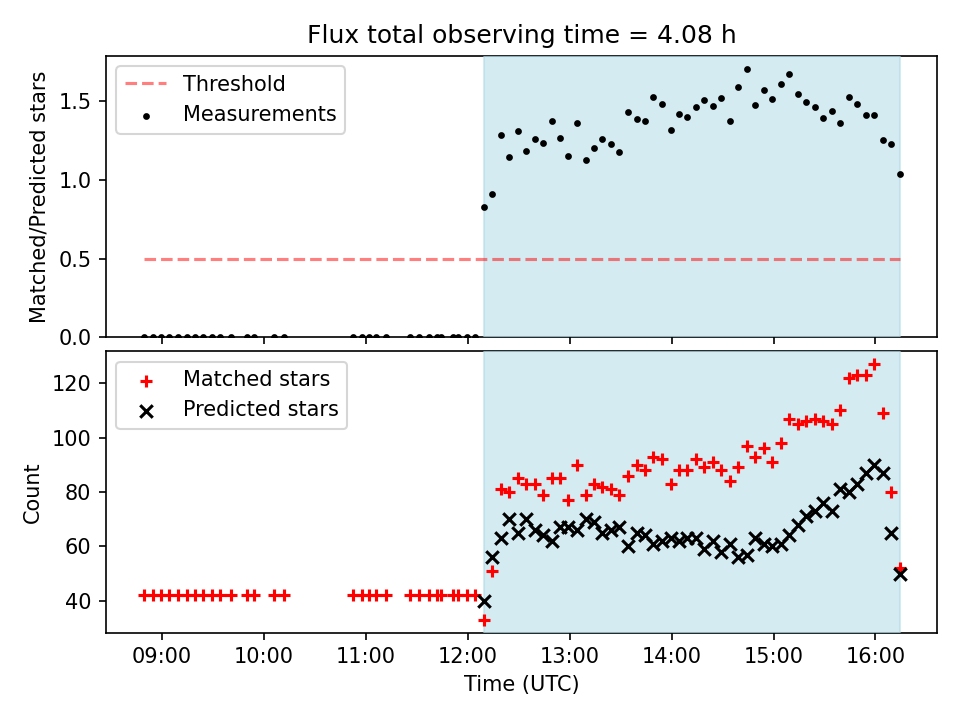 Flux total observing time = 4.08 h

Threshold
Measurements

Matched/Predicted stars

1.5
1.0
0.5
0.0

Matched stars
Predicted stars

Count

120
100
80
60
40

09:00
10:00
11:00
12:00
13:00
14:00
15:00
16:00

Time (UTC)